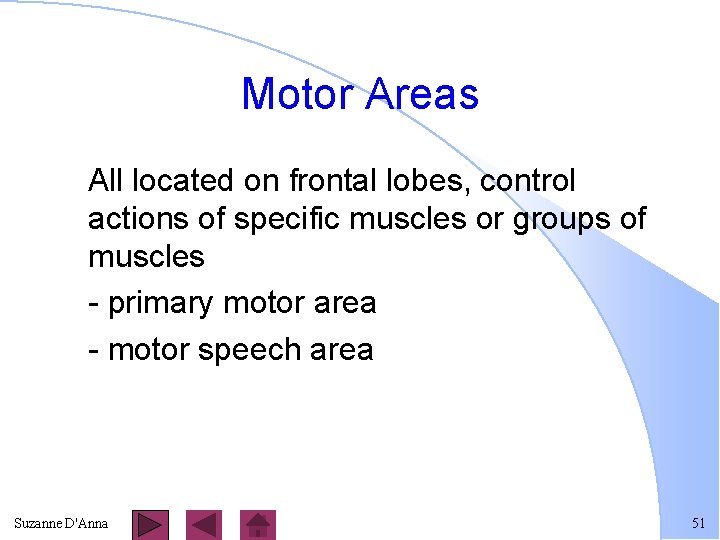 Motor Areas

All located on frontal lobes, control actions of specific muscles or groups of muscles

- primary motor area

- motor speech area

Suzanne D'Anna

51